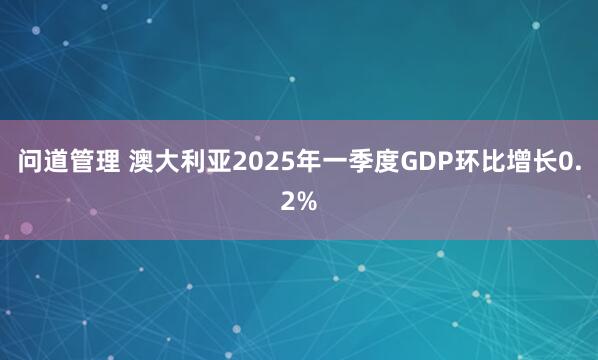 问道管理 澳大利亚2025年一季度GDP环比增长0.2%